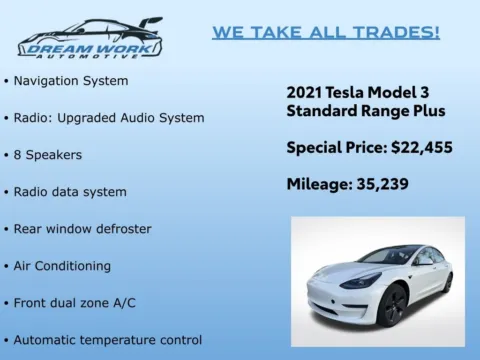 DREAM WORK
AUTOMOTIVE

WE TAKE ALL TRADES!

• Navigation System

• Radio: Upgraded Audio System

• 8 Speakers

• Radio data system

• Rear window defroster

• Air Conditioning

• Front dual zone A/C

• Automatic temperature control

2021 Tesla Model 3
Standard Range Plus

Special Price: $22,455

Mileage: 35,239